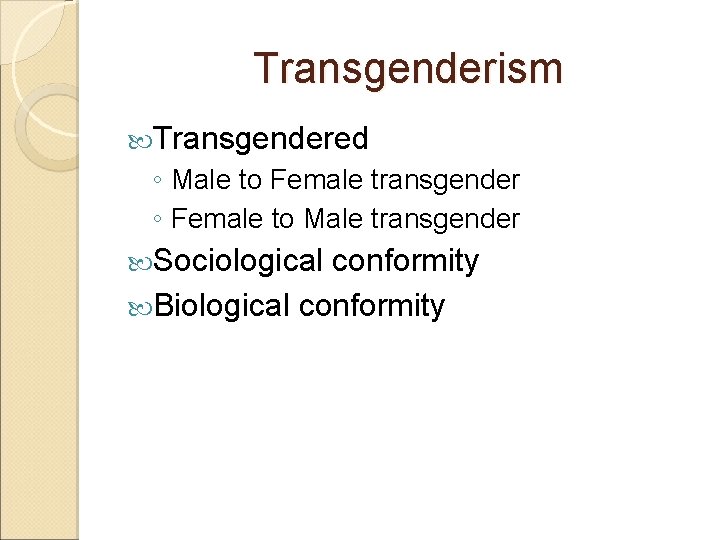 Transgenderism

Transgendered
◦ Male to Female transgender
◦ Female to Male transgender

Sociological conformity

Biological conformity